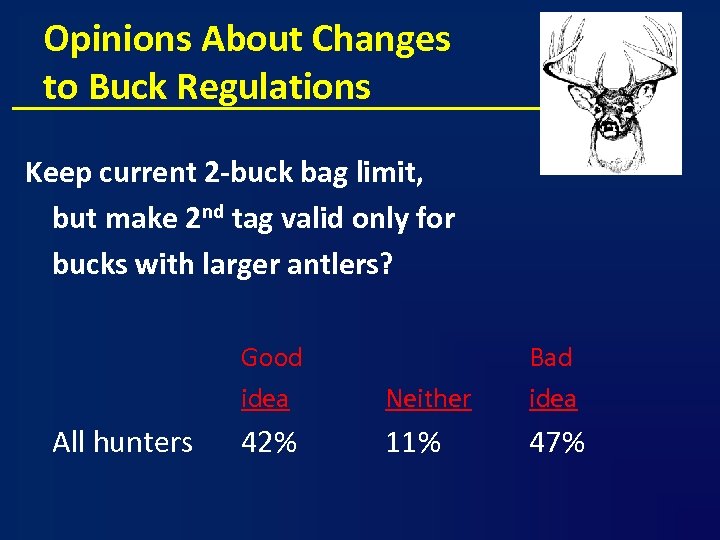 Opinions About Changes to Buck Regulations

Keep current 2-buck bag limit, but make 2$^{nd}$ tag valid only for bucks with larger antlers?

| | Good idea | Neither | Bad idea |
|---|---|---|---|
| All hunters | 42% | 11% | 47% |